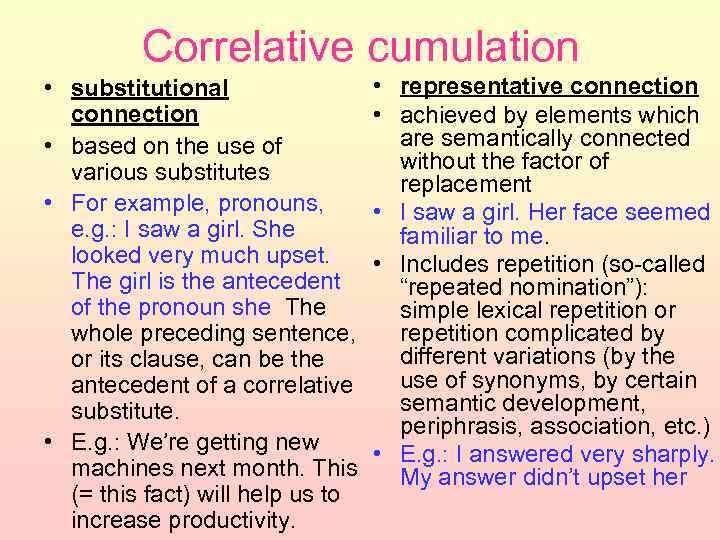 Correlative cumulation

• substitutional connection
• based on the use of various substitutes
• For example, pronouns, e.g.: I saw a girl. She looked very much upset. The girl is the antecedent of the pronoun she The whole preceding sentence, or its clause, can be the antecedent of a correlative substitute.
• E.g.: We're getting new machines next month. This (= this fact) will help us to increase productivity.

• representative connection
• achieved by elements which are semantically connected without the factor of replacement
• I saw a girl. Her face seemed familiar to me.
• Includes repetition (so-called "repeated nomination"): simple lexical repetition or repetition complicated by different variations (by the use of synonyms, by certain semantic development, periphrasis, association, etc.)
• E.g.: I answered very sharply. My answer didn't upset her